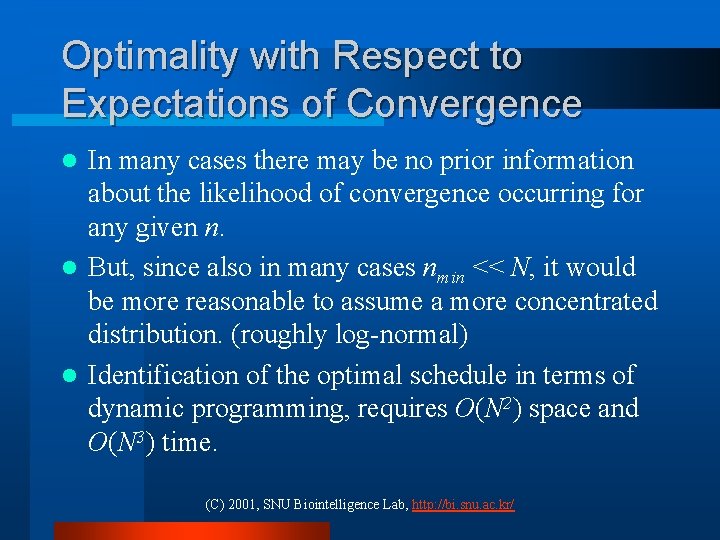 Optimality with Respect to Expectations of Convergence

- In many cases there may be no prior information about the likelihood of convergence occurring for any given $n$.
- But, since also in many cases $n_{min} << N$, it would be more reasonable to assume a more concentrated distribution. (roughly log-normal)
- Identification of the optimal schedule in terms of dynamic programming, requires $O(N^2)$ space and $O(N^3)$ time.

(C) 2001, SNU Biointelligence Lab, http://bi.snu.ac.kr/